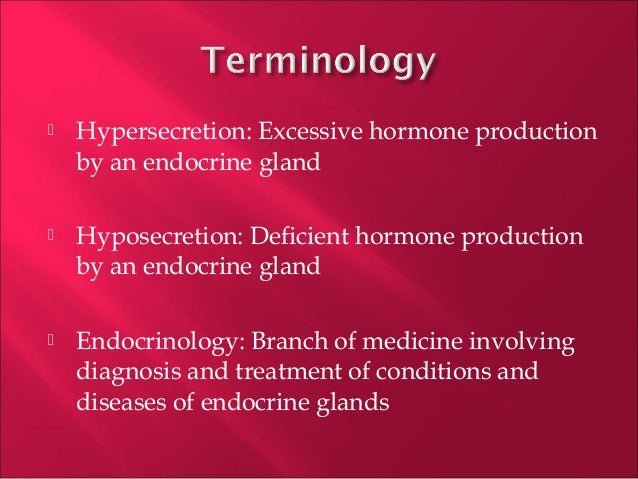 Terminology

Hypersecretion: Excessive hormone production by an endocrine gland

Hyposecretion: Deficient hormone production by an endocrine gland

Endocrinology: Branch of medicine involving diagnosis and treatment of conditions and diseases of endocrine glands